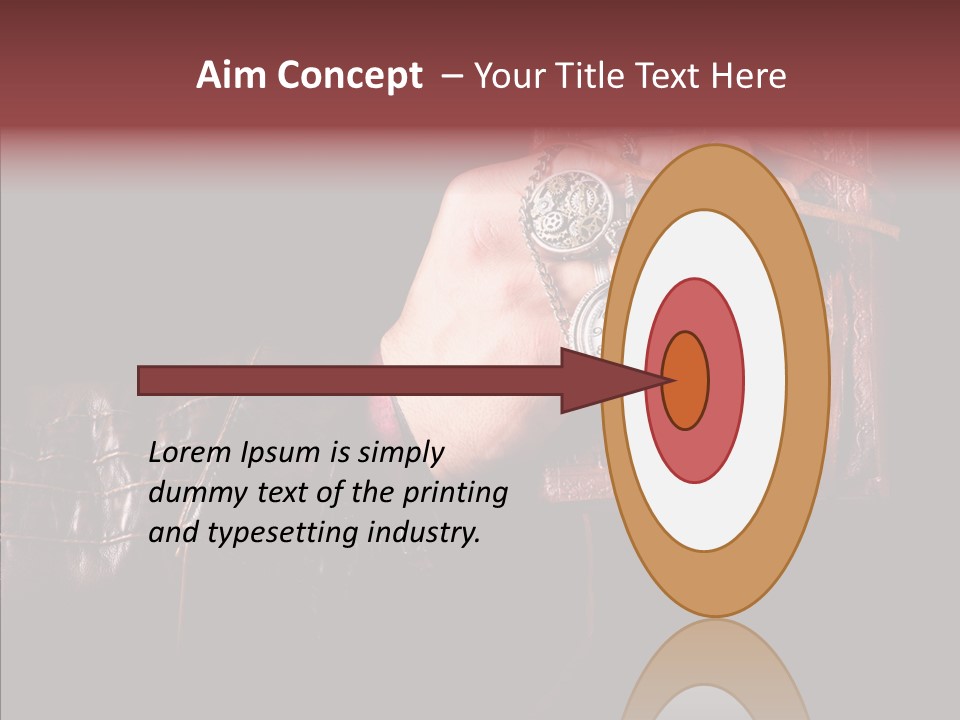 Aim Concept – Your Title Text Here

Lorem Ipsum is simply dummy text of the printing and typesetting industry.